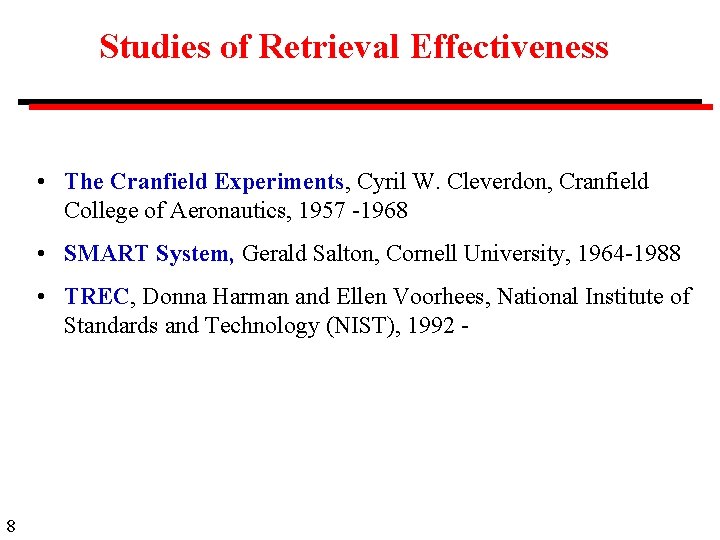 Studies of Retrieval Effectiveness

• The Cranfield Experiments, Cyril W. Cleverdon, Cranfield College of Aeronautics, 1957 -1968

• SMART System, Gerald Salton, Cornell University, 1964-1988

• TREC, Donna Harman and Ellen Voorhees, National Institute of Standards and Technology (NIST), 1992 -

8